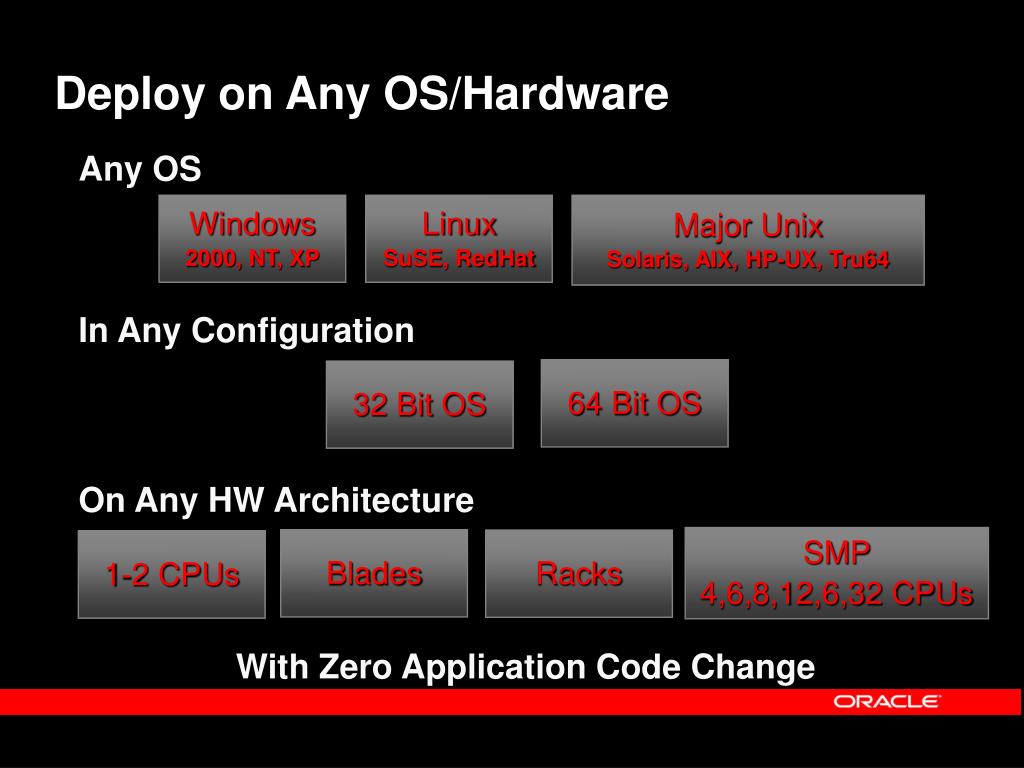 Deploy on Any OS/Hardware

Any OS

Windows
2000, NT, XP

Linux
SuSE, RedHat

Major Unix
Solaris, AIX, HP-UX, Tru64

In Any Configuration

32 Bit OS

64 Bit OS

On Any HW Architecture

1-2 CPUs

Blades

Racks

SMP
4,6,8,12,6,32 CPUs

With Zero Application Code Change

ORACLE